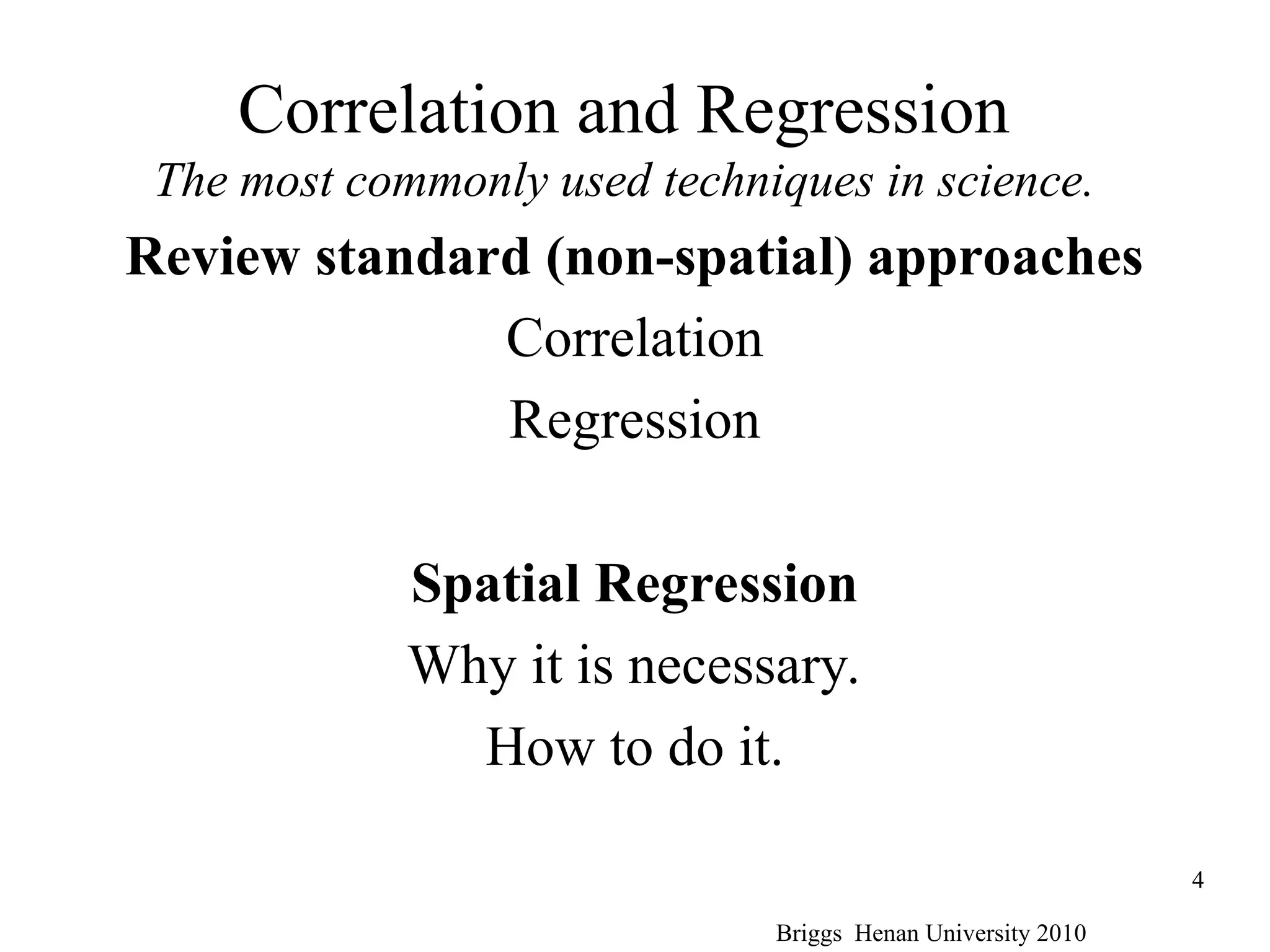 Correlation and Regression
The most commonly used techniques in science.

Review standard (non-spatial) approaches

Correlation

Regression

Spatial Regression

Why it is necessary.

How to do it.

4

Briggs Henan University 2010